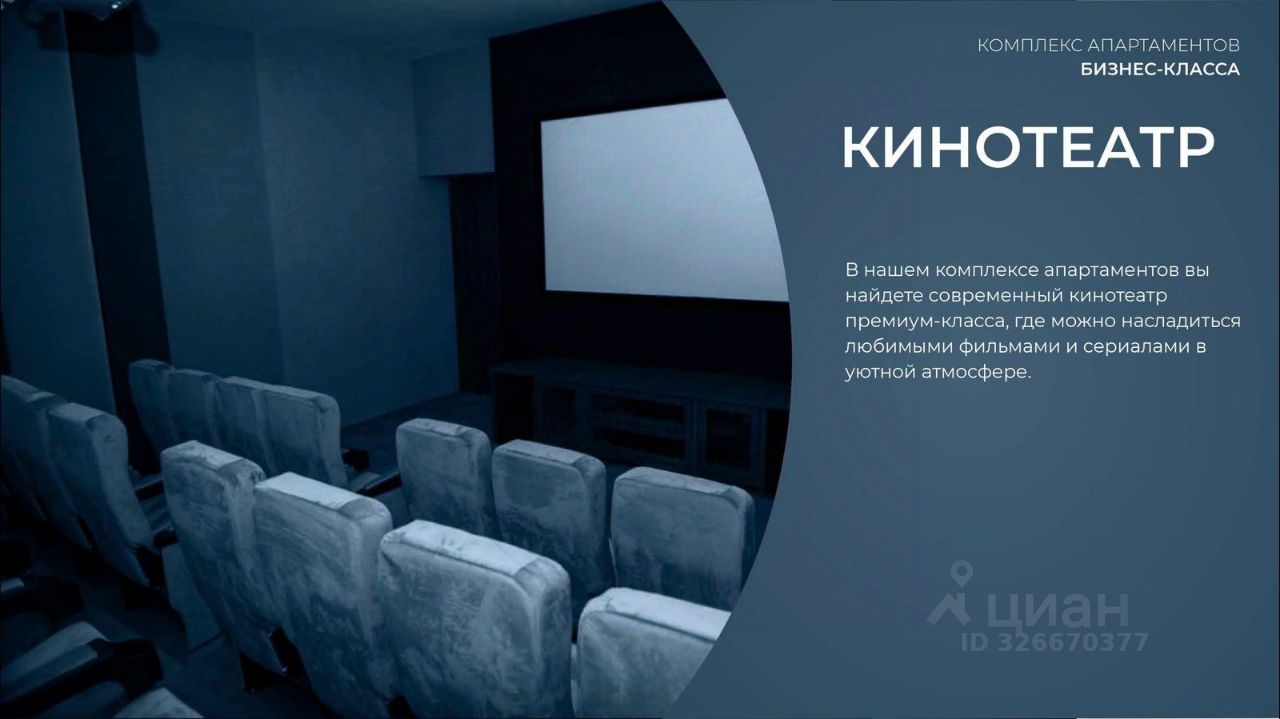 КОМПЛЕКС АПАРТАМЕНТОВ
БИЗНЕС-КЛАССА

КИНОТЕАТР

В нашем комплексе апартаментов вы найдете современный кинотеатр премиум-класса, где можно насладиться любимыми фильмами и сериалами в уютной атмосфере.

циан
ID 326670377